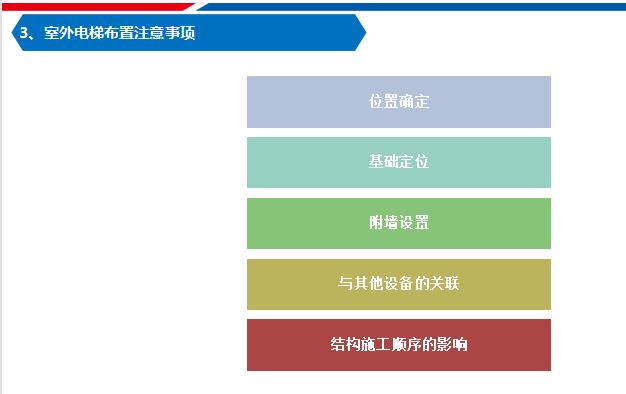 3、室外电梯布置注意事项

位置确定

基础定位

附墙设置

与其他设备的关联

结构施工顺序的影响